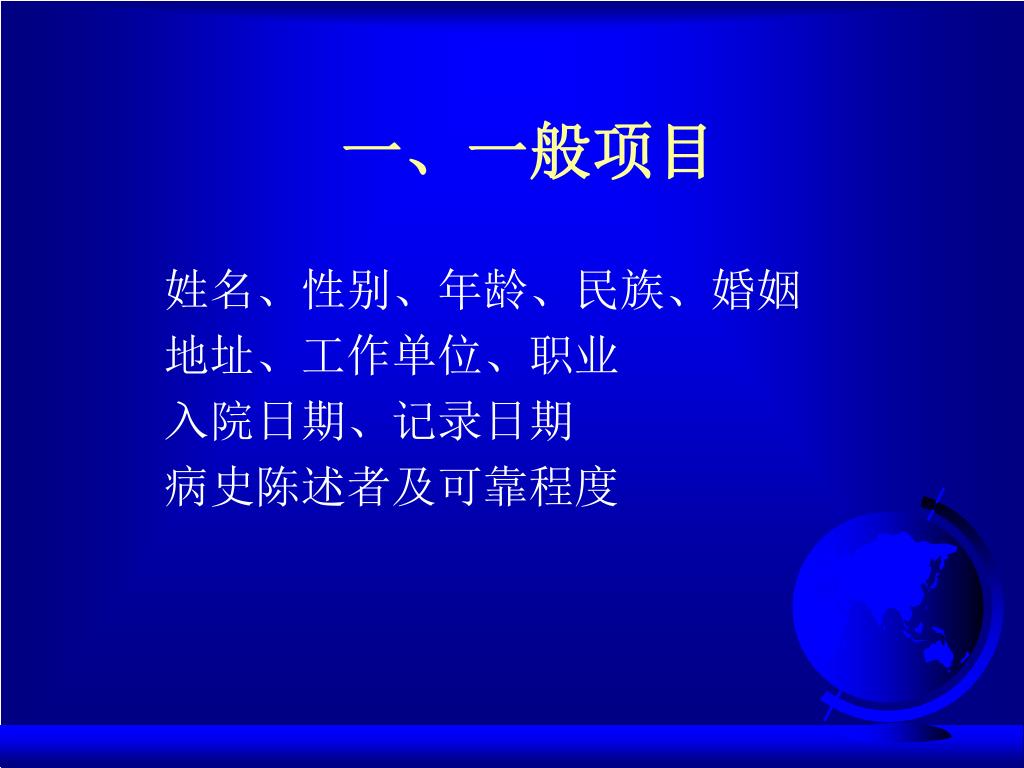 一、一般项目

姓名、性别、年龄、民族、婚姻
地址、工作单位、职业
入院日期、记录日期
病史陈述者及可靠程度